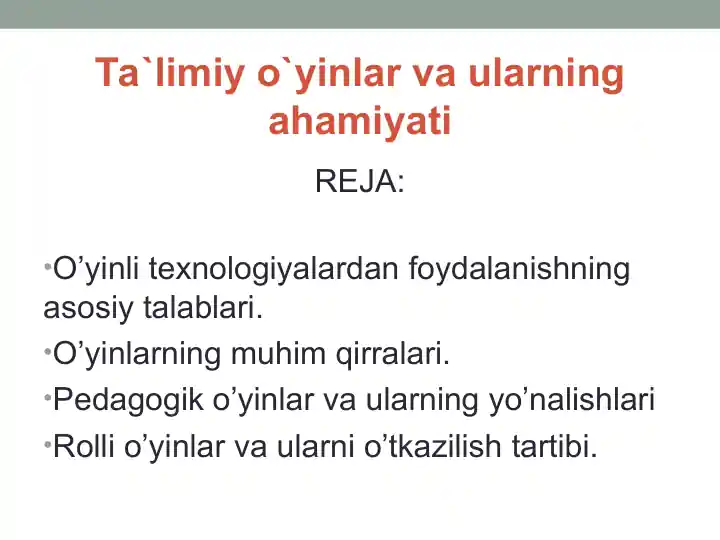 Ta`limiy o`yinlar va ularning ahamiyati

REJA:

•O’yinli texnologiyalardan foydalanishning asosiy talablari.

•O’yinlarning muhim qirralari.

•Pedagogik o’yinlar va ularning yo’nalishlari

•Rolli o’yinlar va ularni o’tkazilish tartibi.